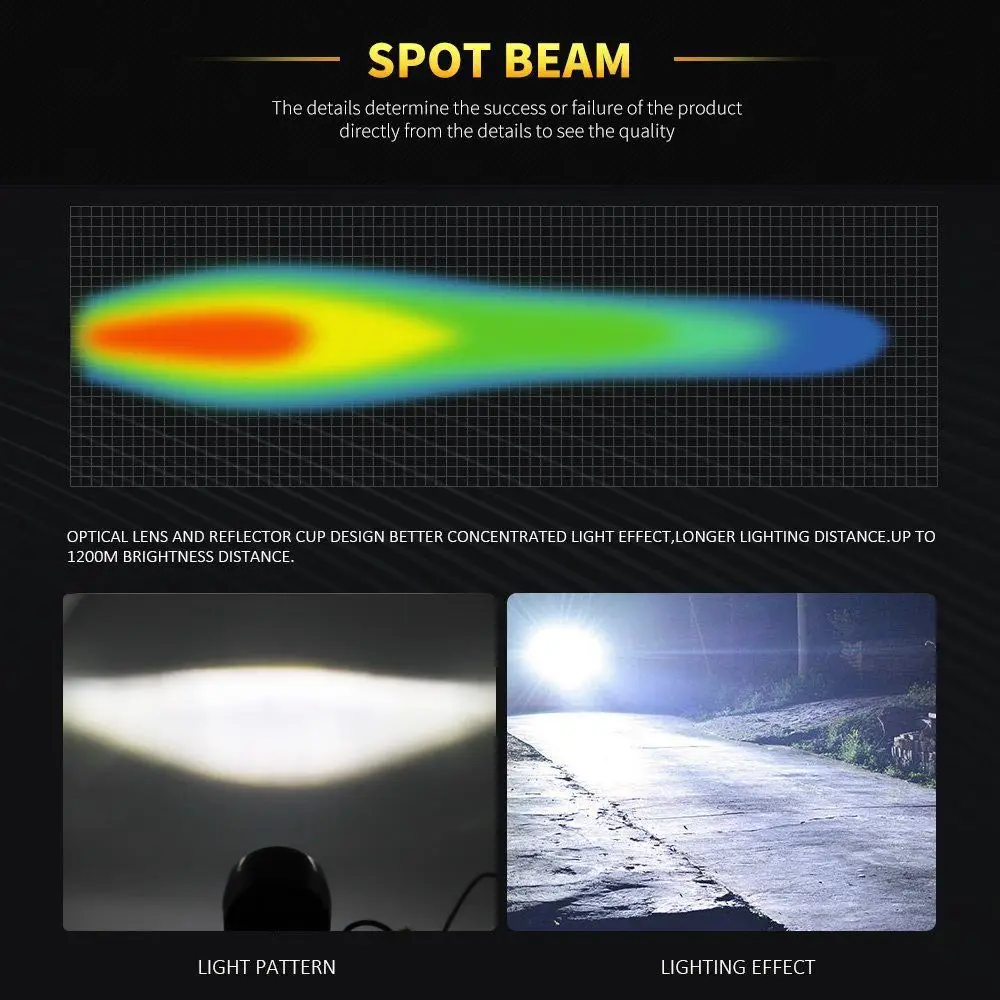 SPOT BEAM

The details determine the success or failure of the product directly from the details to see the quality

OPTICAL LENS AND REFLECTOR CUP DESIGN BETTER CONCENTRATED LIGHT EFFECT,LONGER LIGHTING DISTANCE.UP TO 1200M BRIGHTNESS DISTANCE.

LIGHT PATTERN

LIGHTING EFFECT